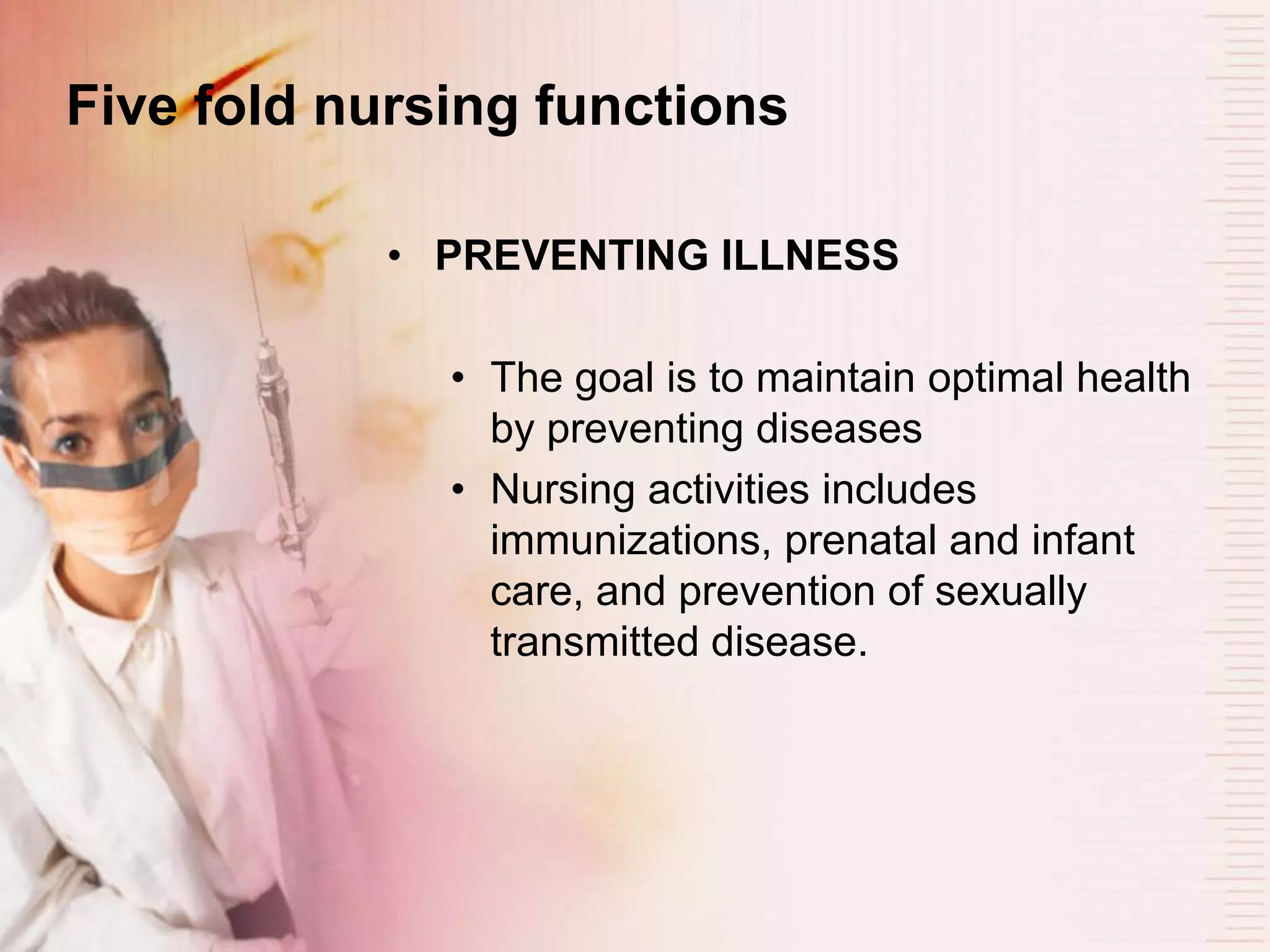 Five fold nursing functions

• PREVENTING ILLNESS

• The goal is to maintain optimal health by preventing diseases
• Nursing activities includes immunizations, prenatal and infant care, and prevention of sexually transmitted disease.